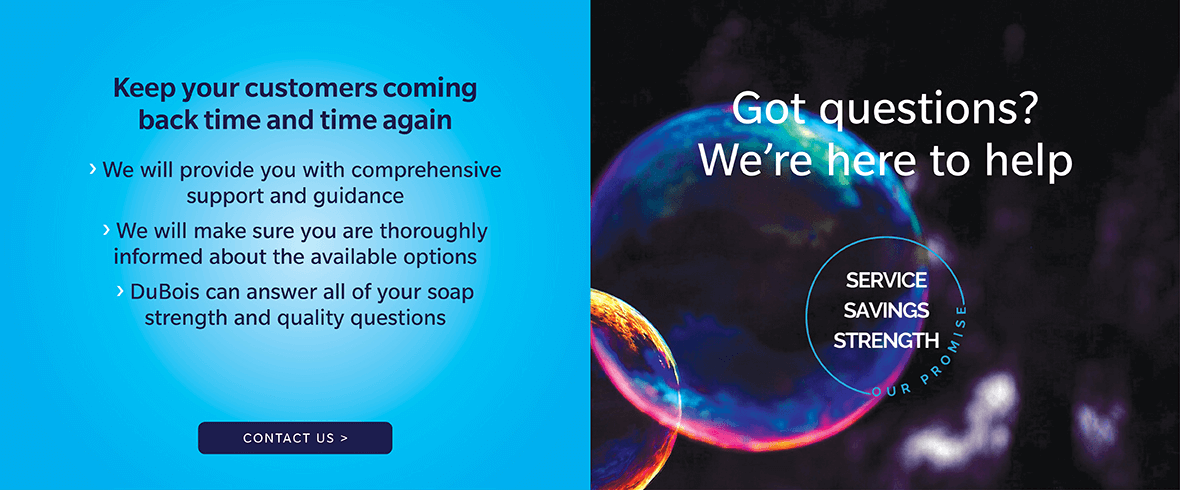 Keep your customers coming back time and time again

› We will provide you with comprehensive support and guidance

› We will make sure you are thoroughly informed about the available options

› DuBois can answer all of your soap strength and quality questions

CONTACT US >

Got questions? We're here to help

SERVICE
SAVINGS
STRENGTH

OUR PROMISE